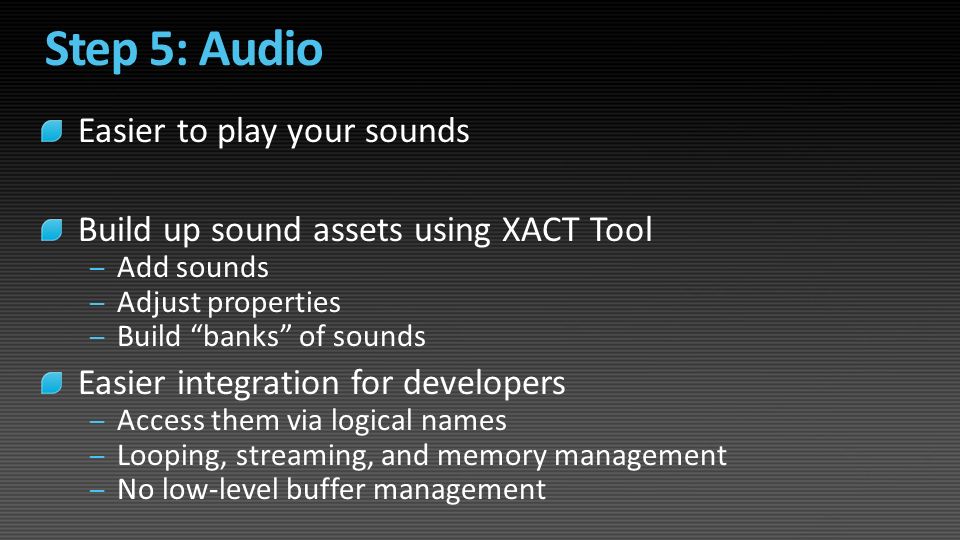 Step 5: Audio

Easier to play your sounds

Build up sound assets using XACT Tool
– Add sounds
– Adjust properties
– Build “banks” of sounds

Easier integration for developers
– Access them via logical names
– Looping, streaming, and memory management
– No low-level buffer management